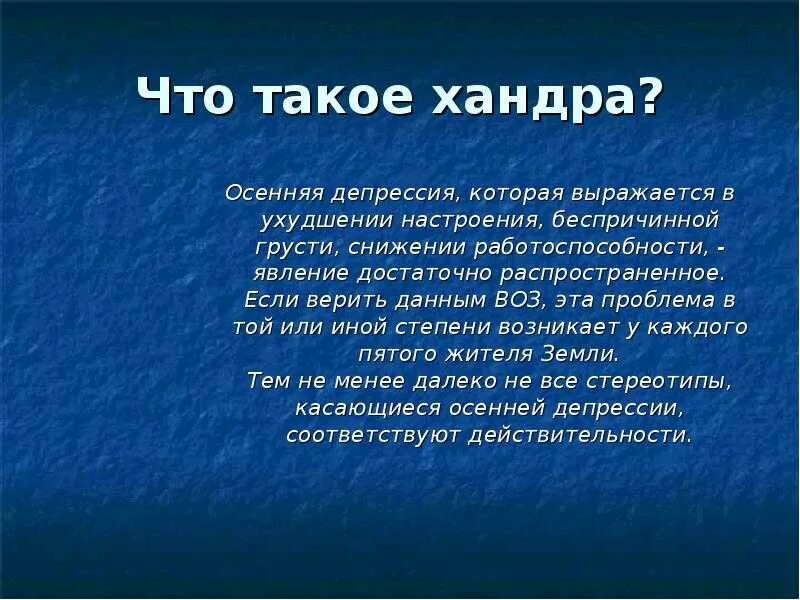 Что такое хандра?

Осенняя депрессия, которая выражается в ухудшении настроения, беспричинной грусти, снижении работоспособности, - явление достаточно распространенное. Если верить данным ВОЗ, эта проблема в той или иной степени возникает у каждого пятого жителя Земли.
Тем не менее далеко не все стереотипы, касающиеся осенней депрессии, соответствуют действительности.